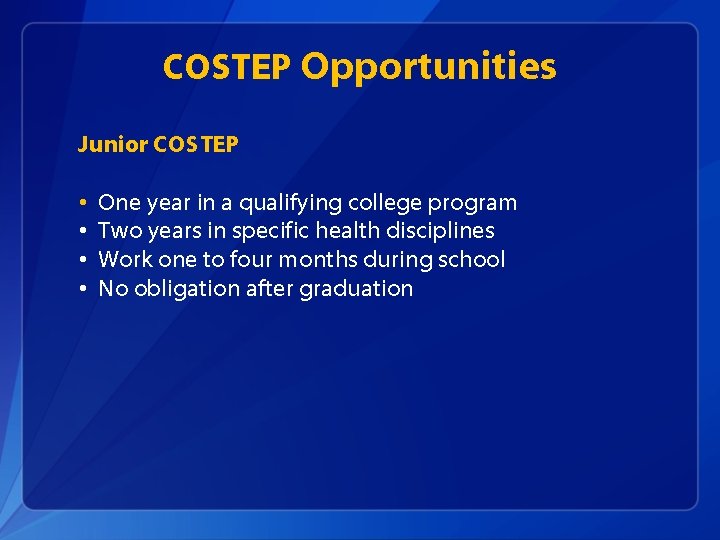 COSTEP Opportunities

Junior COSTEP

• One year in a qualifying college program
• Two years in specific health disciplines
• Work one to four months during school
• No obligation after graduation